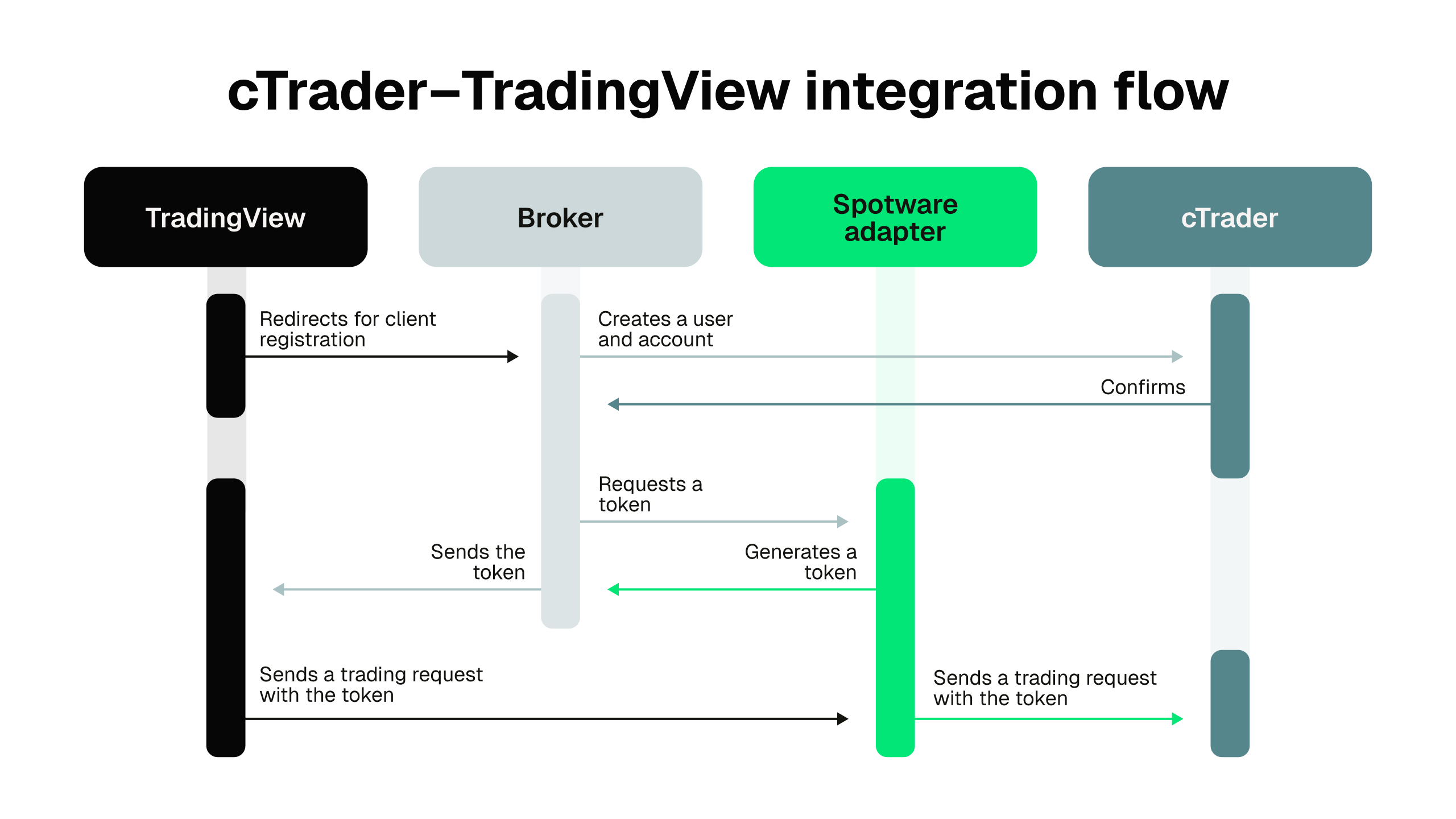 cTrader–TradingView integration flow

TradingView

Broker

Spotware adapter

cTrader

Redirects for client registration

Creates a user and account

Confirms

Requests a token

Sends the token

Generates a token

Sends a trading request with the token

Sends a trading request with the token